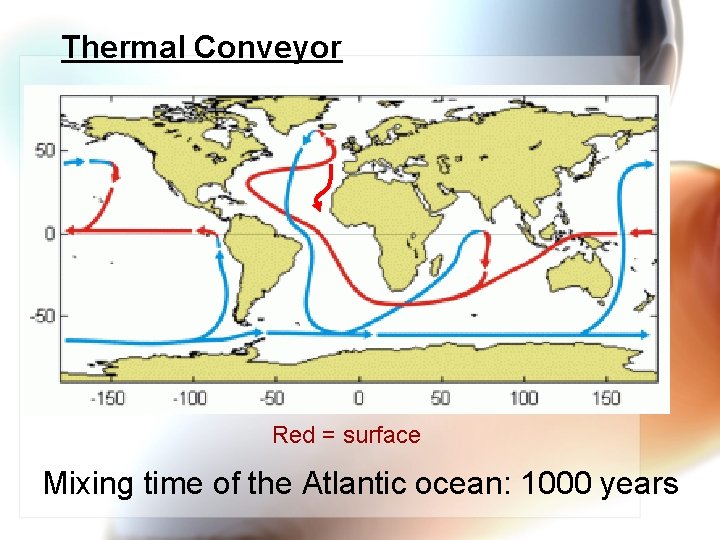 Thermal Conveyor

50

0

-50

-150 -100 -50 0 50 100 150

Red = surface

Mixing time of the Atlantic ocean: 1000 years